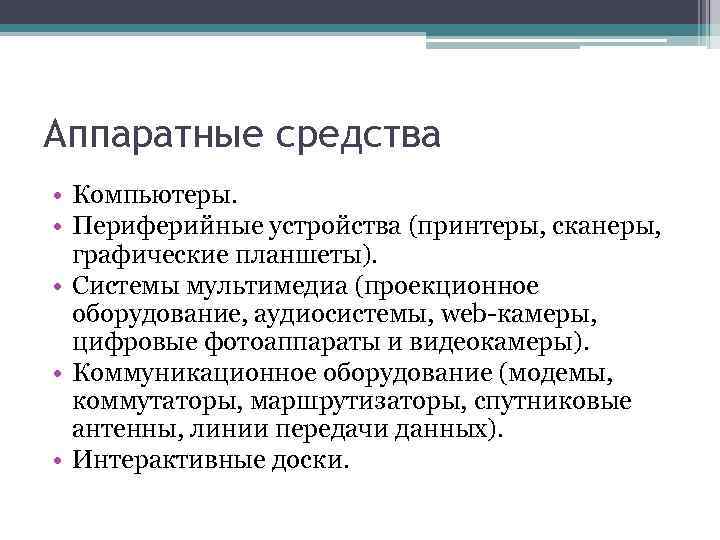 Аппаратные средства

• Компьютеры.
• Периферийные устройства (принтеры, сканеры, графические планшеты).
• Системы мультимедиа (проекционное оборудование, аудиосистемы, web-камеры, цифровые фотоаппараты и видеокамеры).
• Коммуникационное оборудование (модемы, коммутаторы, маршрутизаторы, спутниковые антенны, линии передачи данных).
• Интерактивные доски.